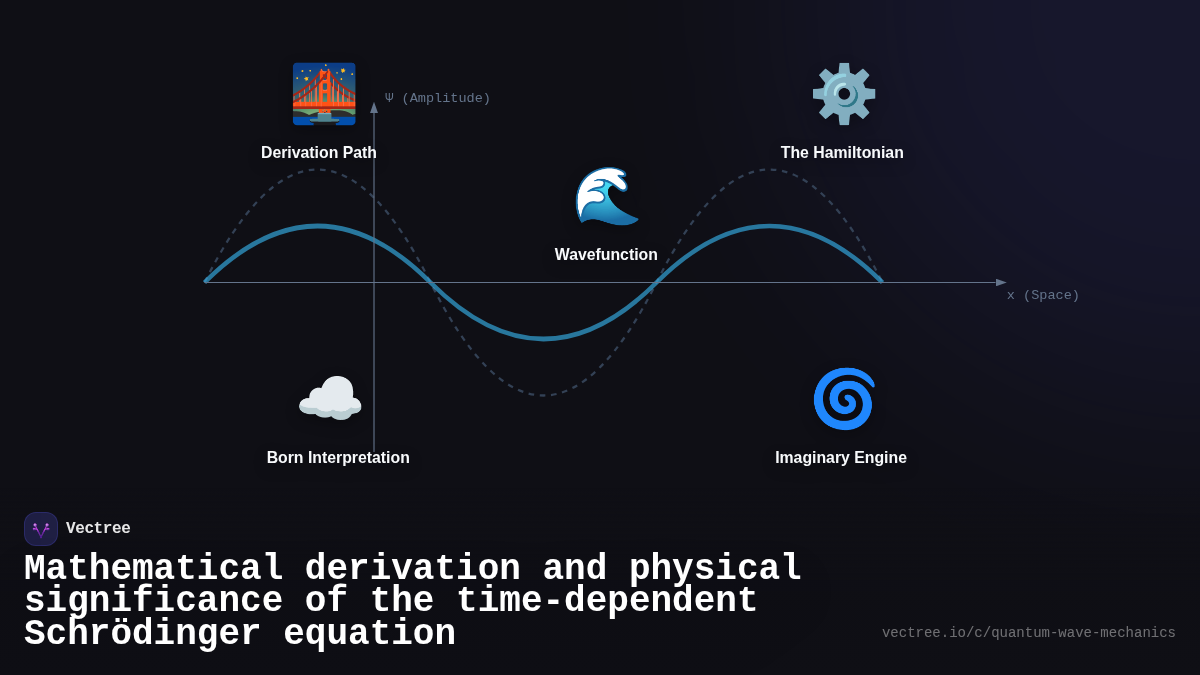 Ψ (Amplitude)

Derivation Path

The Hamiltonian

Wavefunction

x (Space)

Born Interpretation

Imaginary Engine

Vectree

Mathematical derivation and physical significance of the time-dependent Schrödinger equation

vectree.io/c/quantum-wave-mechanics